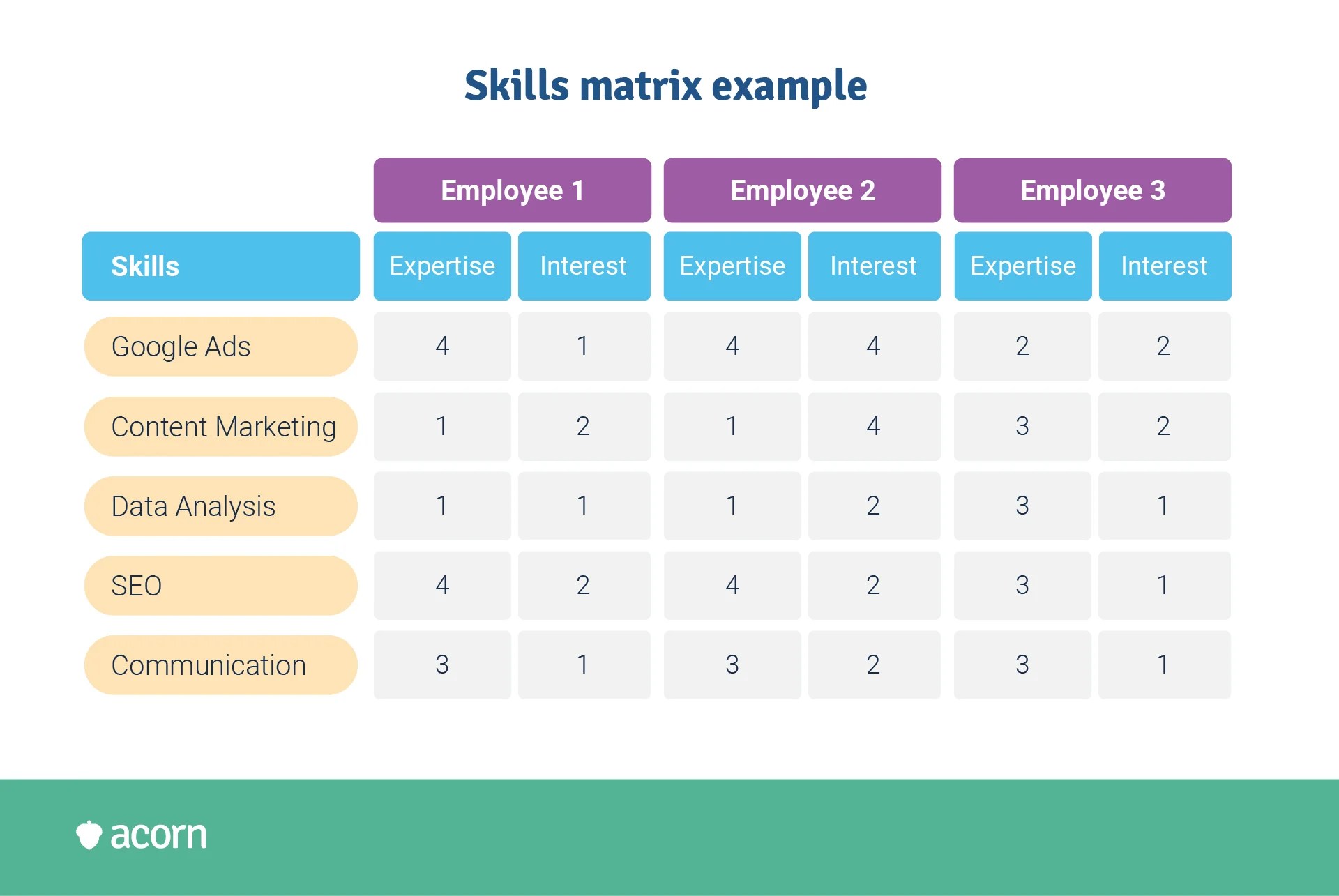 Skills matrix example

| | Employee 1 | | Employee 2 | | Employee 3 | |
|---|---|---|---|---|---|---|
| Skills | Expertise | Interest | Expertise | Interest | Expertise | Interest |
| Google Ads | 4 | 1 | 4 | 4 | 2 | 2 |
| Content Marketing | 1 | 2 | 1 | 4 | 3 | 2 |
| Data Analysis | 1 | 1 | 1 | 2 | 3 | 1 |
| SEO | 4 | 2 | 4 | 2 | 3 | 1 |
| Communication | 3 | 1 | 3 | 2 | 3 | 1 |

acorn